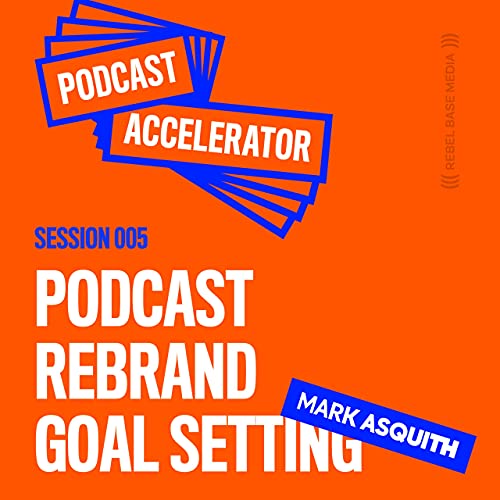 PODCAST ACCELERATOR

((( REBEL BASE MEDIA )))

SESSION 005

PODCAST REBRAND GOAL SETTING

MARK ASQUITH